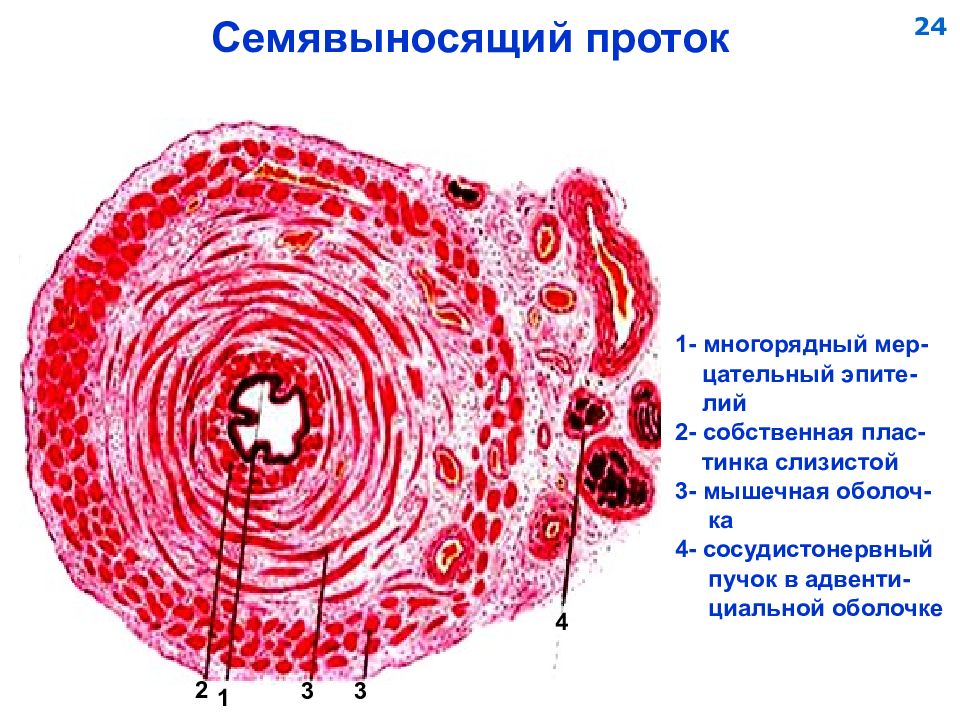 Семявыносящий проток

24

1- многорядный мерцательный эпителий
2- собственная пластинка слизистой
3- мышечная оболочка
4- сосудистонервный пучок в адвентициальной оболочке

4

2 1 3 3